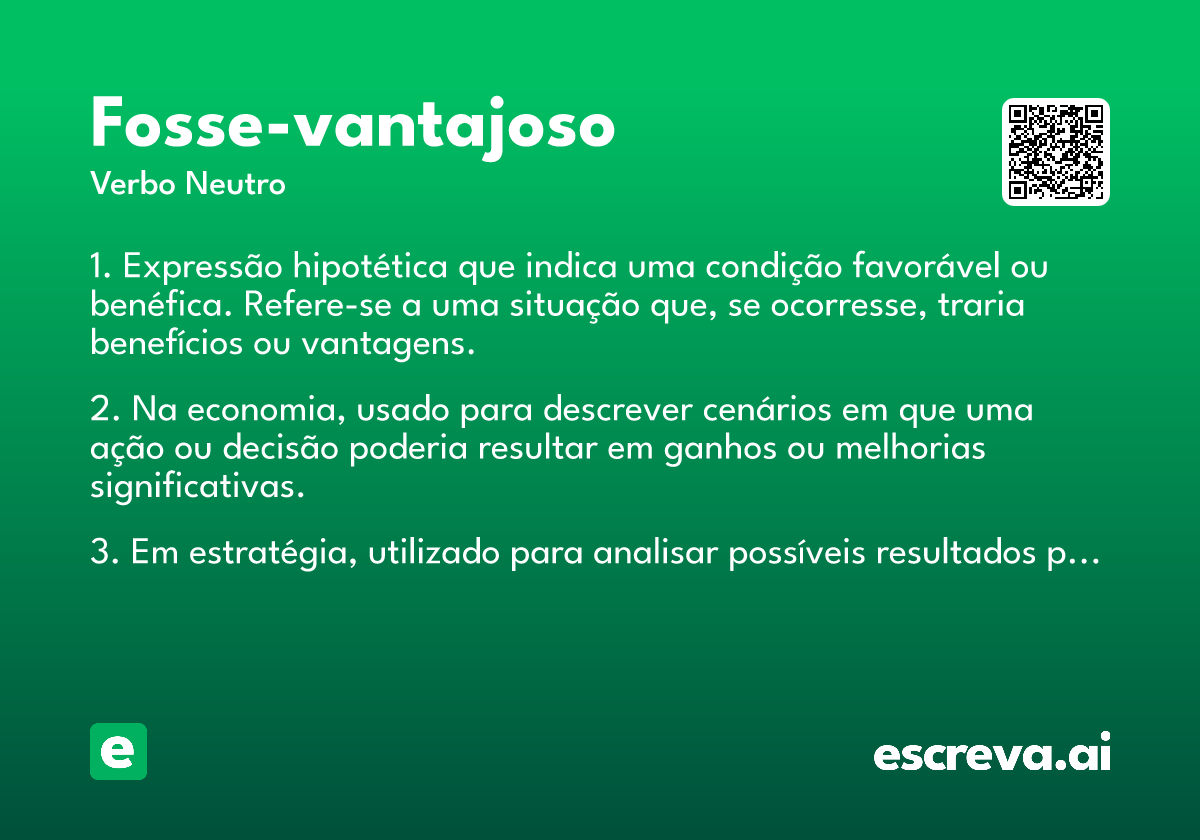 Fosse-vantajoso
Verbo Neutro

1. Expressão hipotética que indica uma condição favorável ou benéfica. Refere-se a uma situação que, se ocorresse, traria benefícios ou vantagens.

2. Na economia, usado para descrever cenários em que uma ação ou decisão poderia resultar em ganhos ou melhorias significativas.

3. Em estratégia, utilizado para analisar possíveis resultados p…

e

escreva.ai